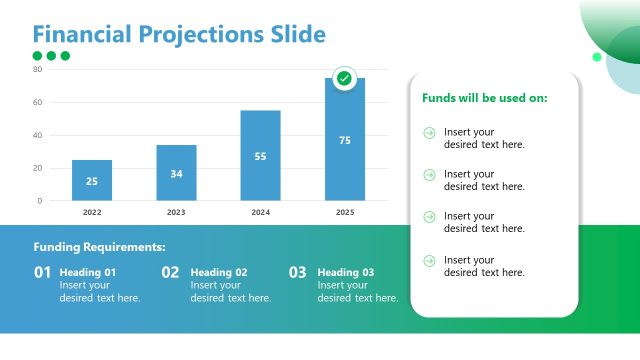 Financial Projections Slide

80
60
40
20
0

25
34
55
75

2022
2023
2024
2025

Funds will be used on:

Insert your desired text here.

Insert your desired text here.

Insert your desired text here.

Insert your desired text here.

Funding Requirements:

01 Heading 01
Insert your desired text here.

02 Heading 02
Insert your desired text here.

03 Heading 03
Insert your desired text here.